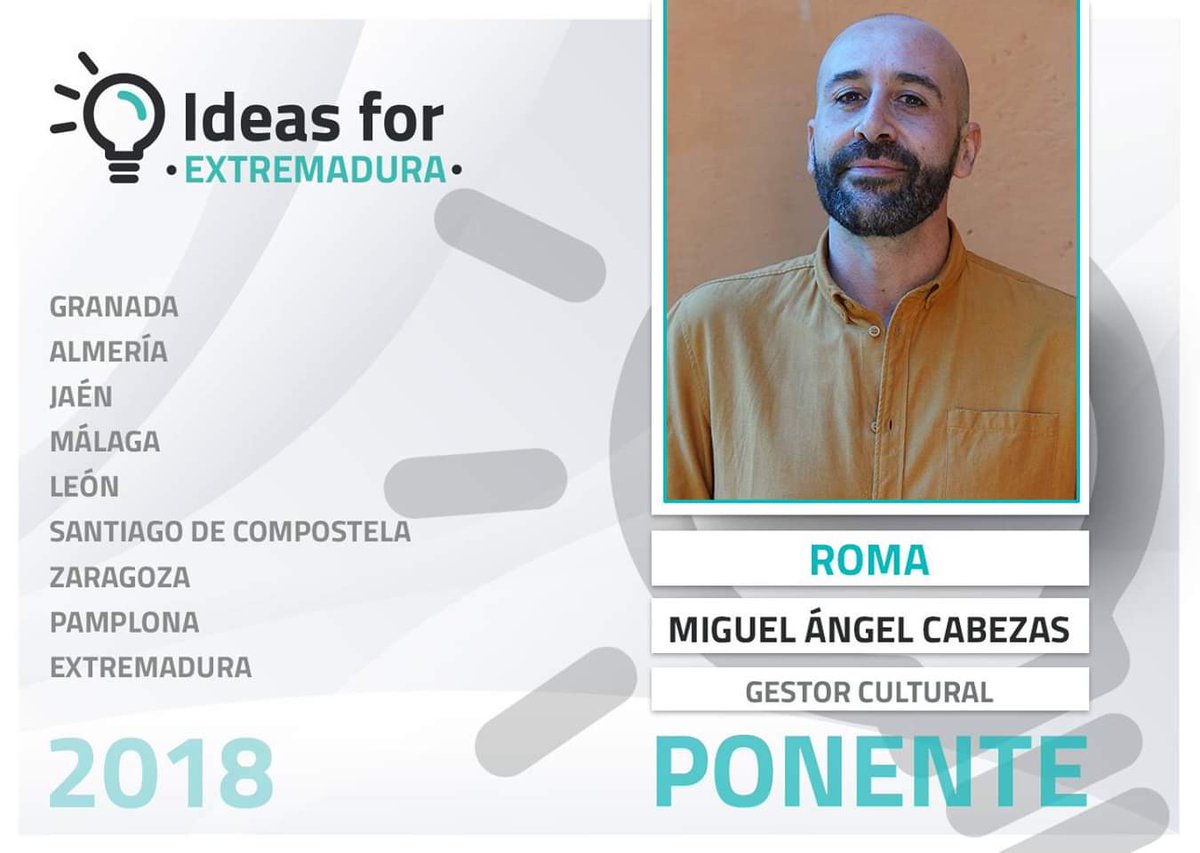 Ideas for
·EXTREMADURA·

GRANADA
ALMERÍA
JAÉN
MÁLAGA
LEÓN
SANTIAGO DE COMPOSTELA
ZARAGOZA
PAMPLONA
EXTREMADURA

2018

ROMA

MIGUEL ÁNGEL CABEZAS

GESTOR CULTURAL

PONENTE